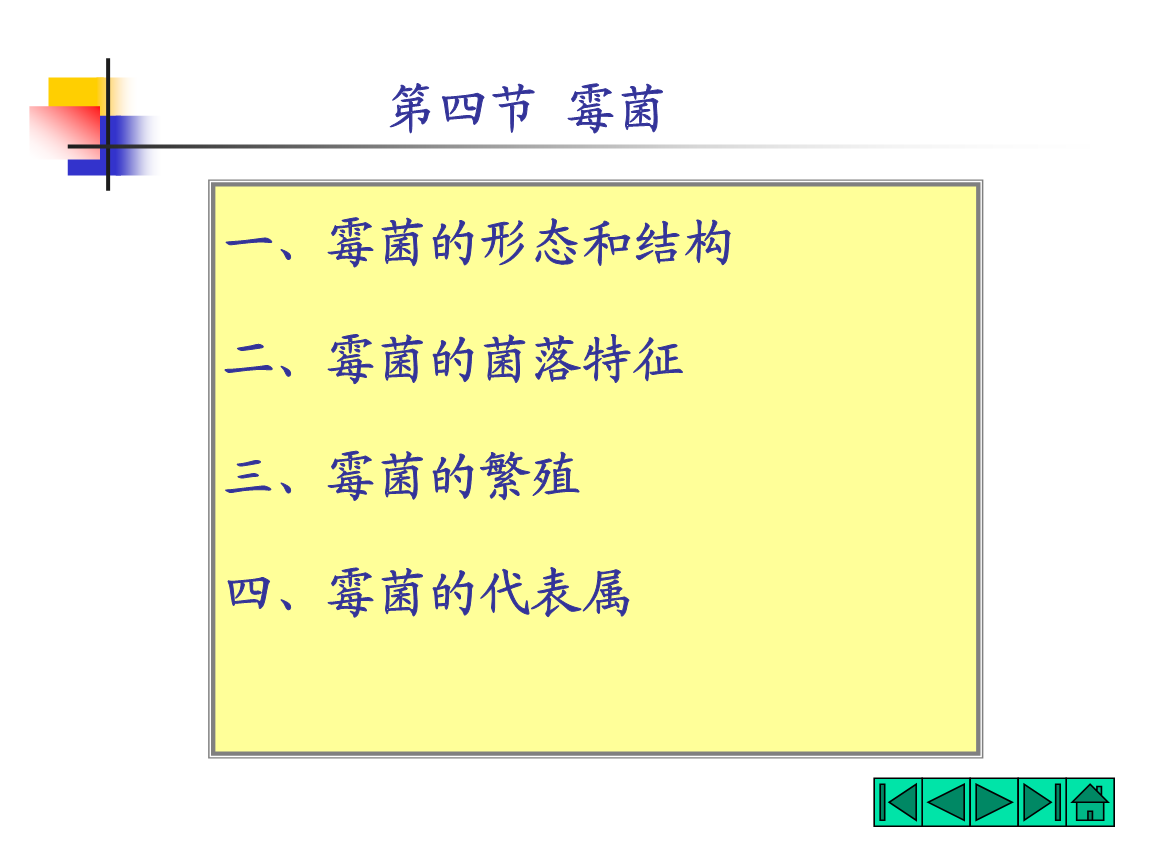 第四节 霉菌

一、霉菌的形态和结构

二、霉菌的菌落特征

三、霉菌的繁殖

四、霉菌的代表属